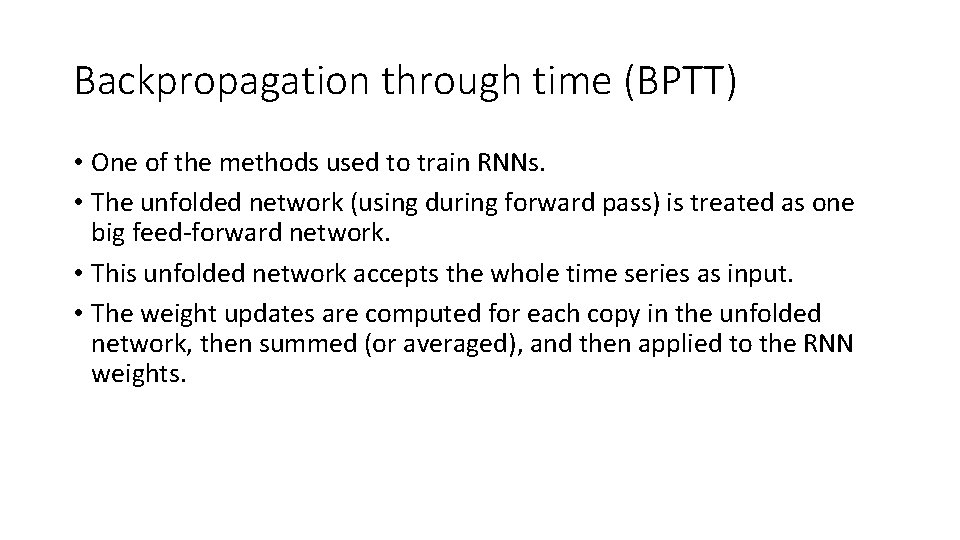 Backpropagation through time (BPTT)

• One of the methods used to train RNNs.

• The unfolded network (using during forward pass) is treated as one big feed-forward network.

• This unfolded network accepts the whole time series as input.

• The weight updates are computed for each copy in the unfolded network, then summed (or averaged), and then applied to the RNN weights.